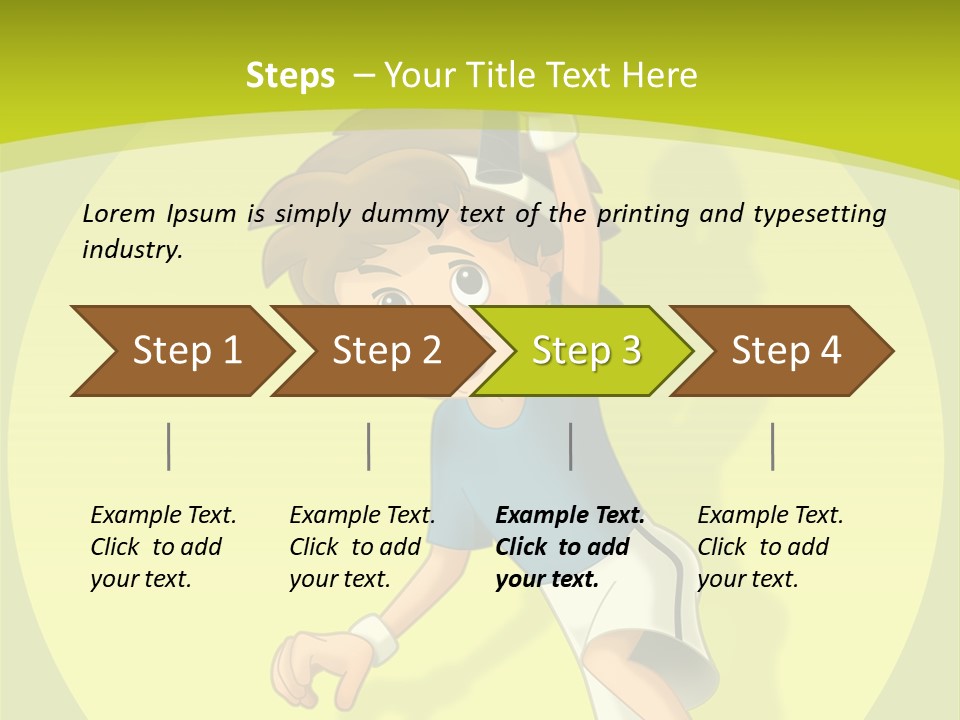 Steps – Your Title Text Here

Lorem Ipsum is simply dummy text of the printing and typesetting industry.

Step 1

Step 2

Step 3

Step 4

Example Text. Click to add your text.

Example Text. Click to add your text.

Example Text. Click to add your text.

Example Text. Click to add your text.